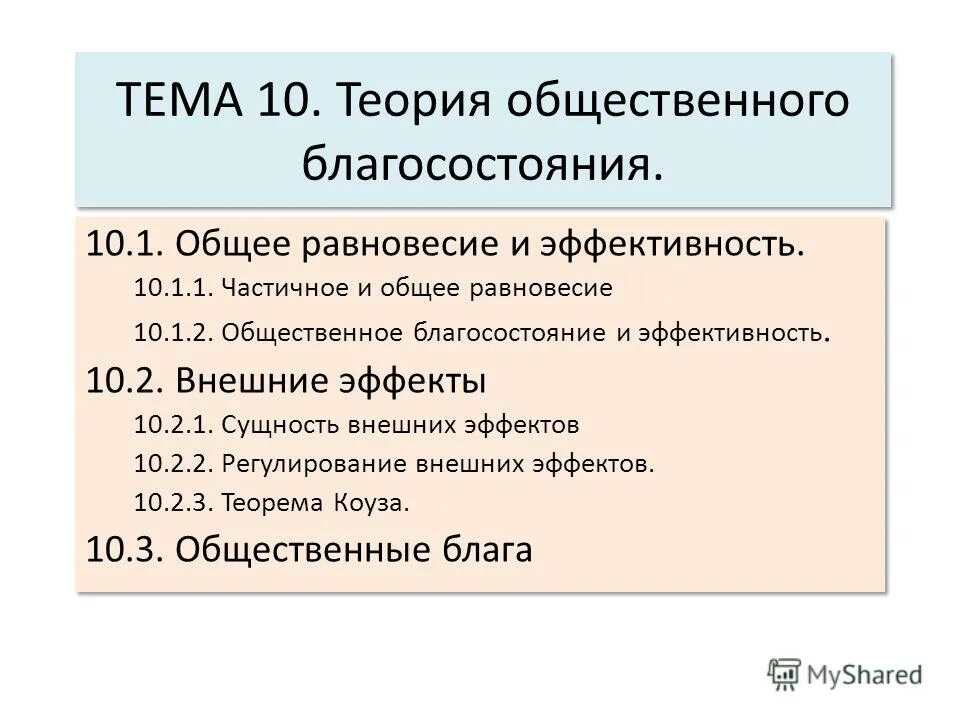 ТЕМА 10. Теория общественного благосостояния.

10.1. Общее равновесие и эффективность.

10.1.1. Частичное и общее равновесие

10.1.2. Общественное благосостояние и эффективность.

10.2. Внешние эффекты

10.2.1. Сущность внешних эффектов

10.2.2. Регулирование внешних эффектов.

10.2.3. Теорема Коуза.

10.3. Общественные блага

MyShared